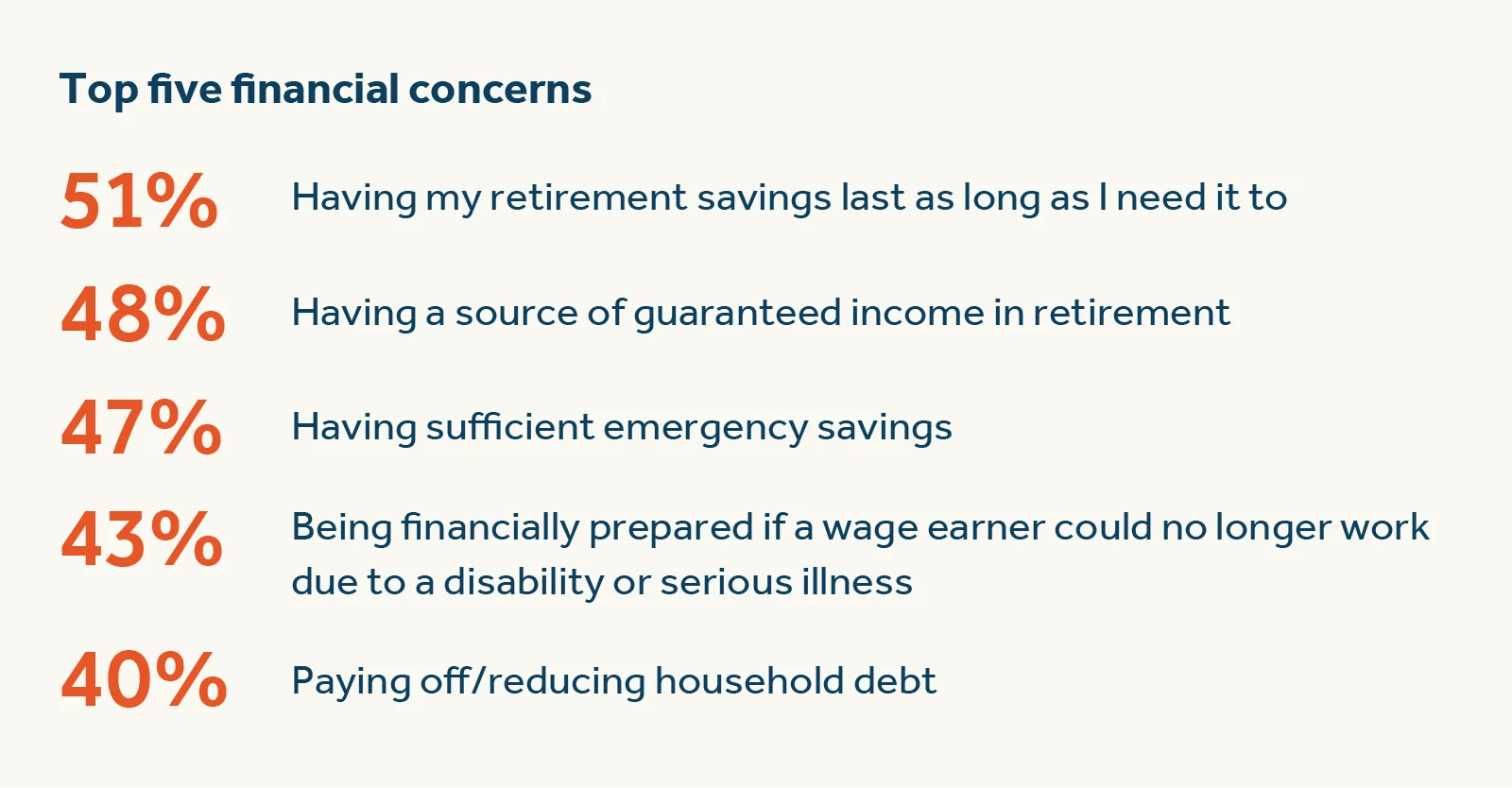 Top five financial concerns

51% Having my retirement savings last as long as I need it to

48% Having a source of guaranteed income in retirement

47% Having sufficient emergency savings

43% Being financially prepared if a wage earner could no longer work due to a disability or serious illness

40% Paying off/reducing household debt